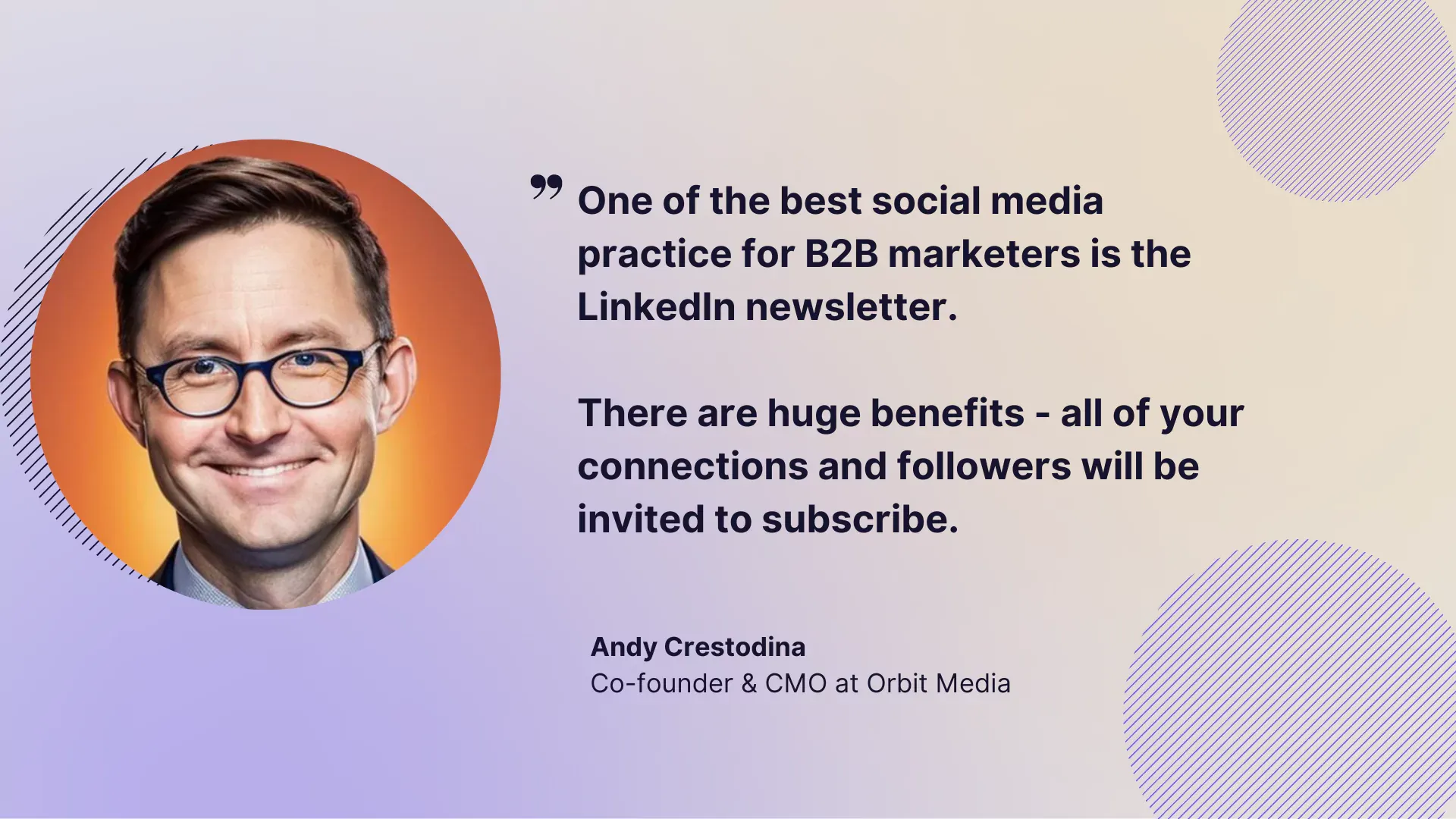 ” One of the best social media practice for B2B marketers is the LinkedIn newsletter.

There are huge benefits - all of your connections and followers will be invited to subscribe.

Andy Crestodina
Co-founder & CMO at Orbit Media